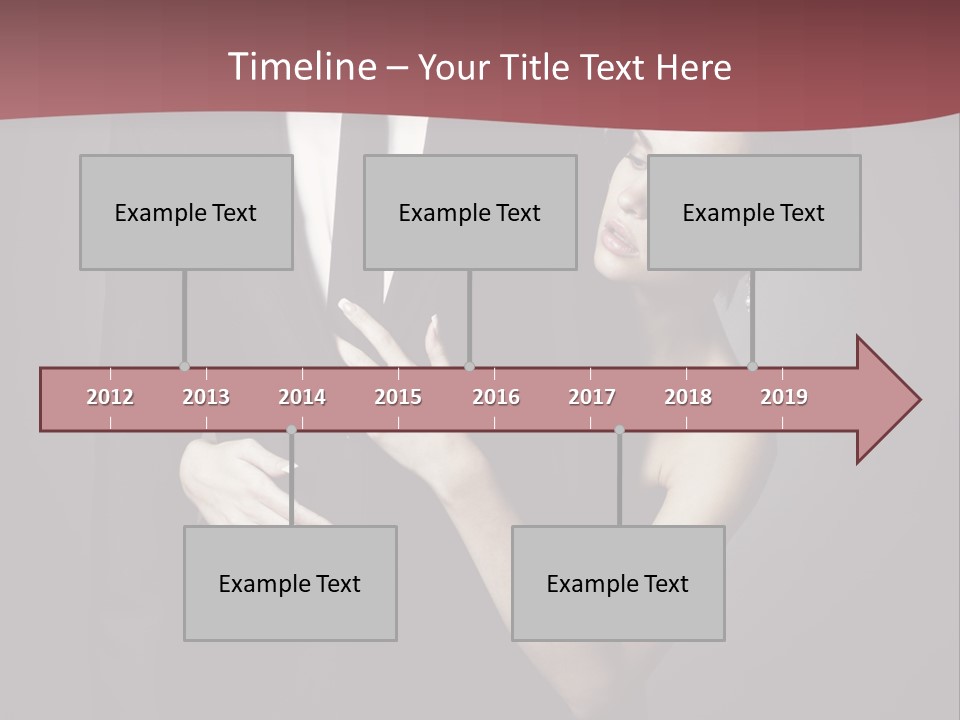 Timeline – Your Title Text Here

Example Text

Example Text

Example Text

2012 2013 2014 2015 2016 2017 2018 2019

Example Text

Example Text